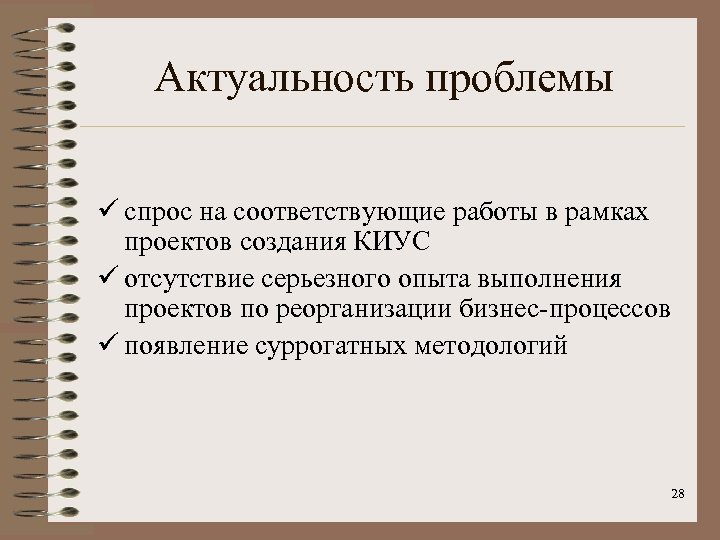 Актуальность проблемы

✓ спрос на соответствующие работы в рамках проектов создания КИУС
✓ отсутствие серьезного опыта выполнения проектов по реорганизации бизнес-процессов
✓ появление суррогатных методологий

28